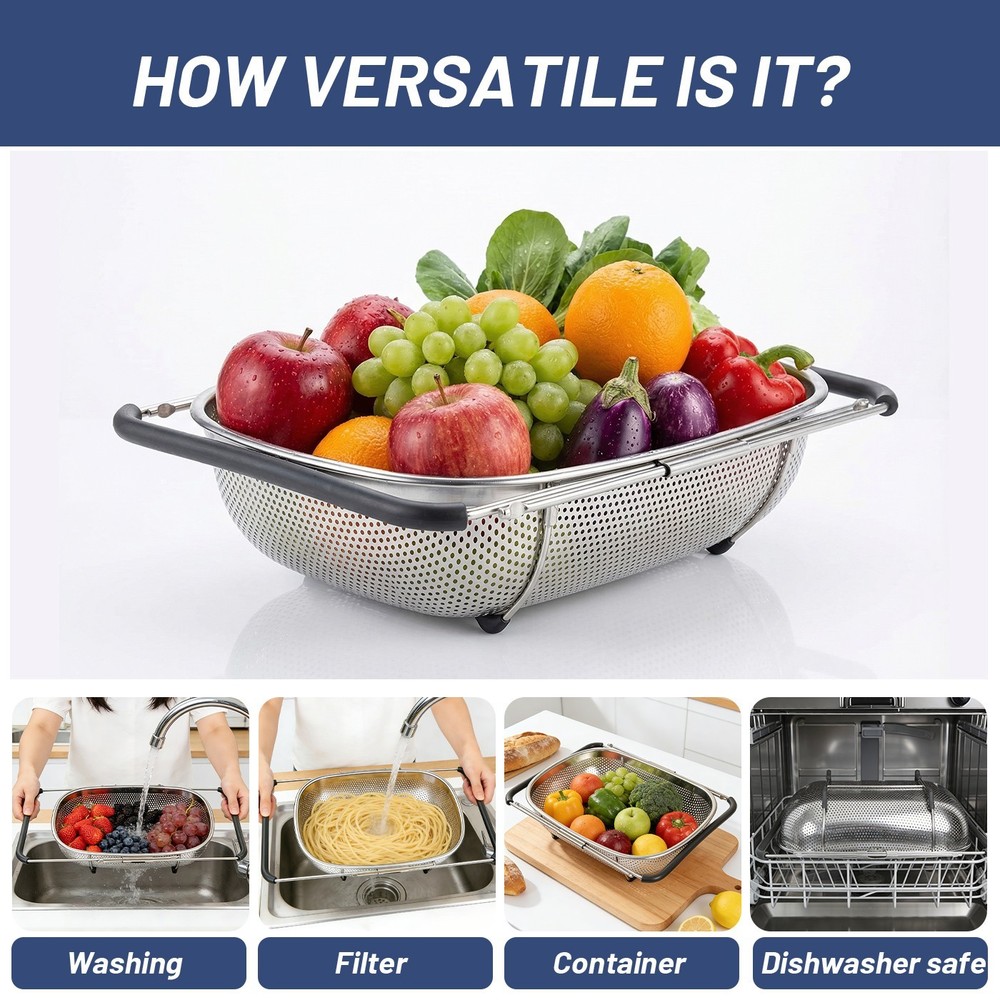 HOW VERSATILE IS IT?

Washing

Filter

Container

Dishwasher safe